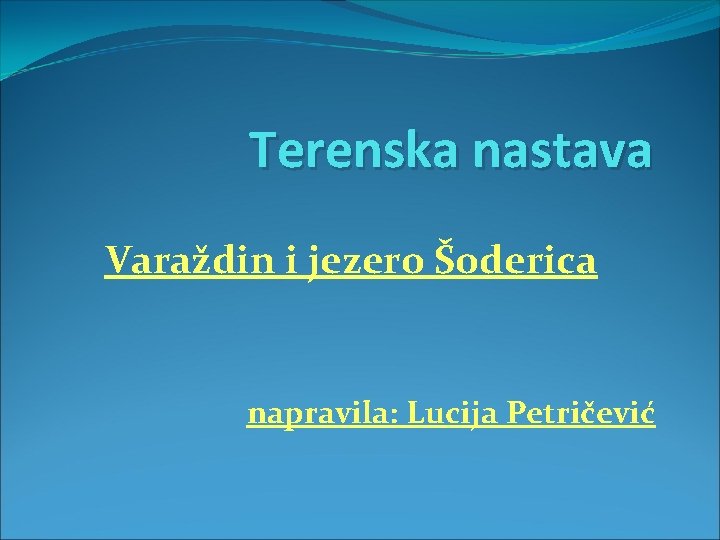 Terenska nastava

Varaždin i jezero Šoderica

napravila: Lucija Petričević